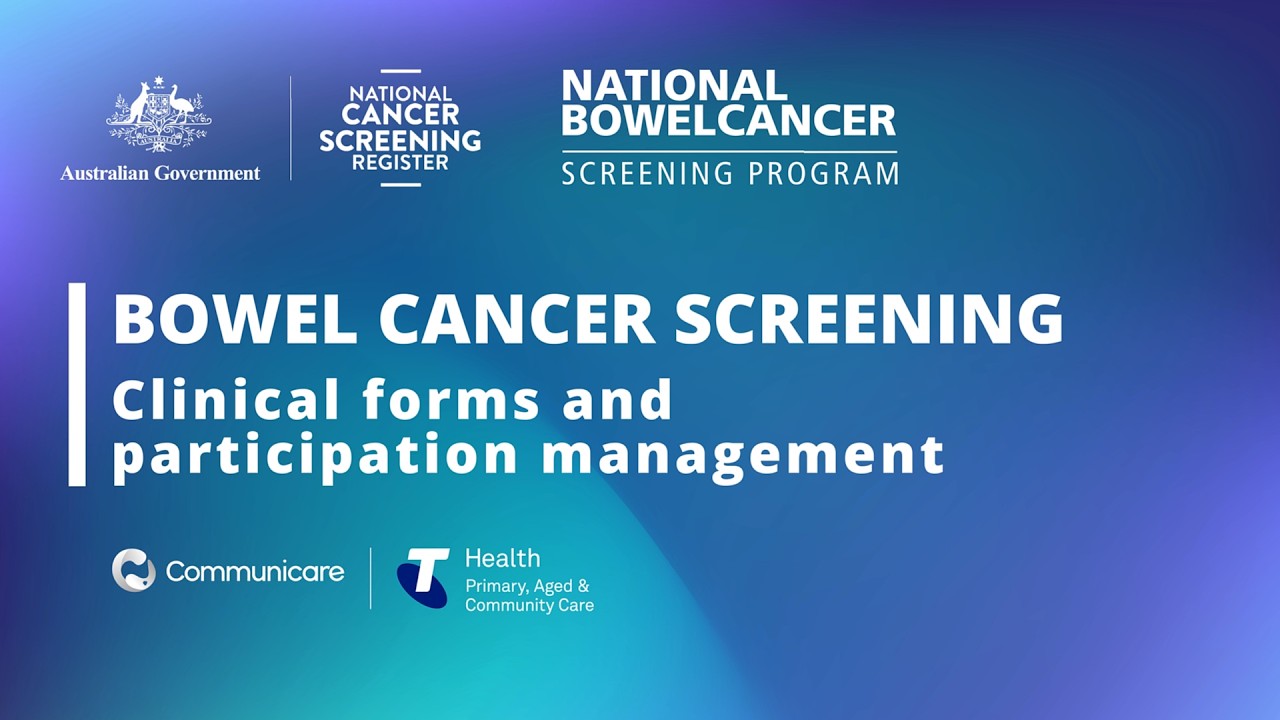 Australian Government

NATIONAL CANCER SCREENING REGISTER

NATIONAL BOWELCANCER SCREENING PROGRAM

BOWEL CANCER SCREENING
Clinical forms and participation management

Communicare

Health
Primary, Aged & Community Care